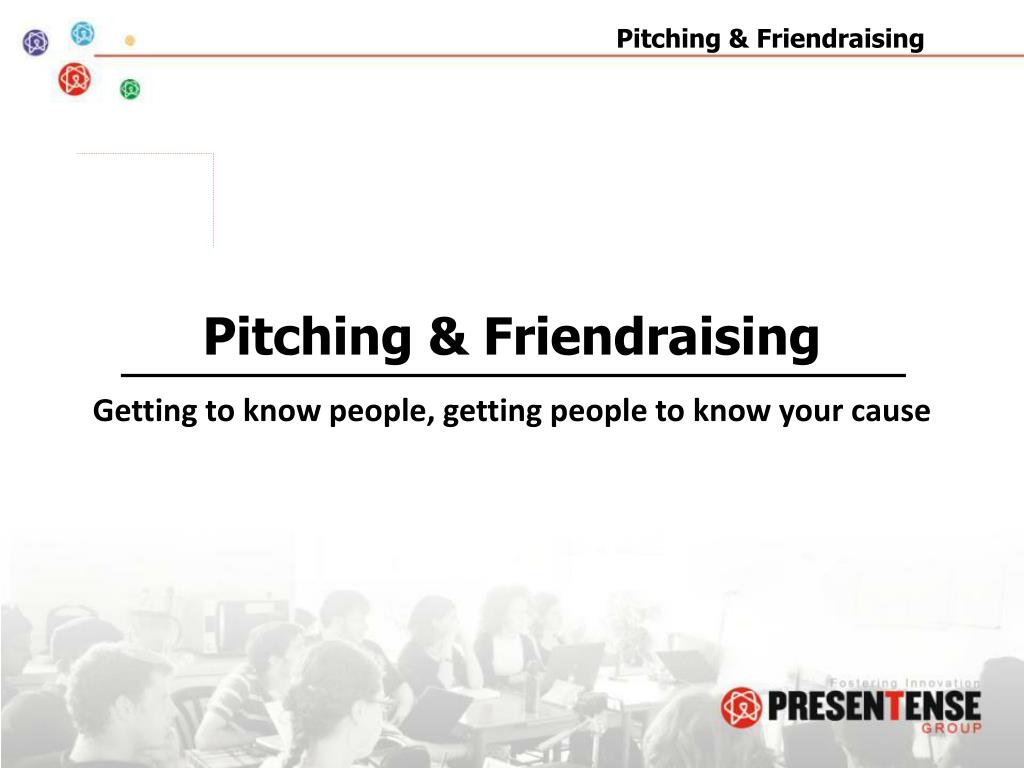 Pitching & Friendraising

Pitching & Friendraising

Getting to know people, getting people to know your cause

Fostering Innovation
PRESENTENSE
GROUP